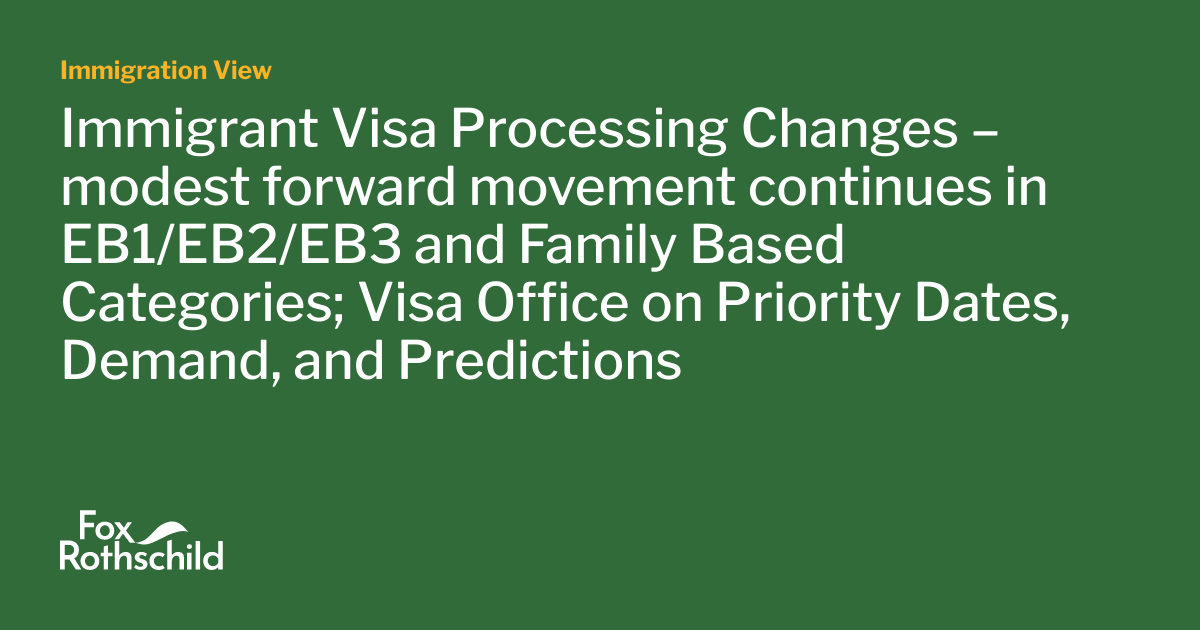 Immigration View

Immigrant Visa Processing Changes – modest forward movement continues in EB1/EB2/EB3 and Family Based Categories; Visa Office on Priority Dates, Demand, and Predictions

Fox Rothschild